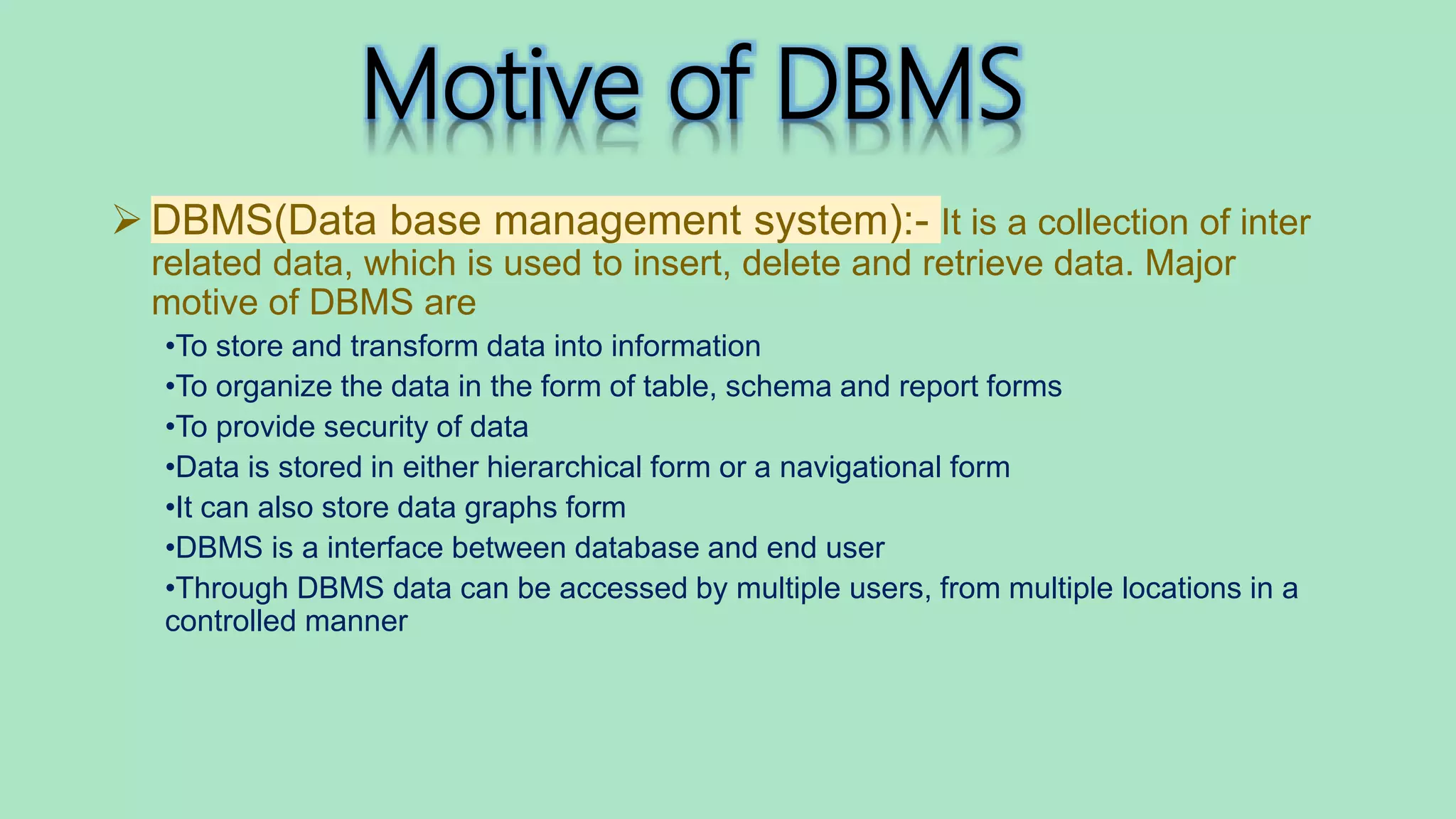 Motive of DBMS

➢ DBMS(Data base management system):- It is a collection of inter related data, which is used to insert, delete and retrieve data. Major motive of DBMS are

•To store and transform data into information

•To organize the data in the form of table, schema and report forms

•To provide security of data

•Data is stored in either hierarchical form or a navigational form

•It can also store data graphs form

•DBMS is a interface between database and end user

•Through DBMS data can be accessed by multiple users, from multiple locations in a controlled manner